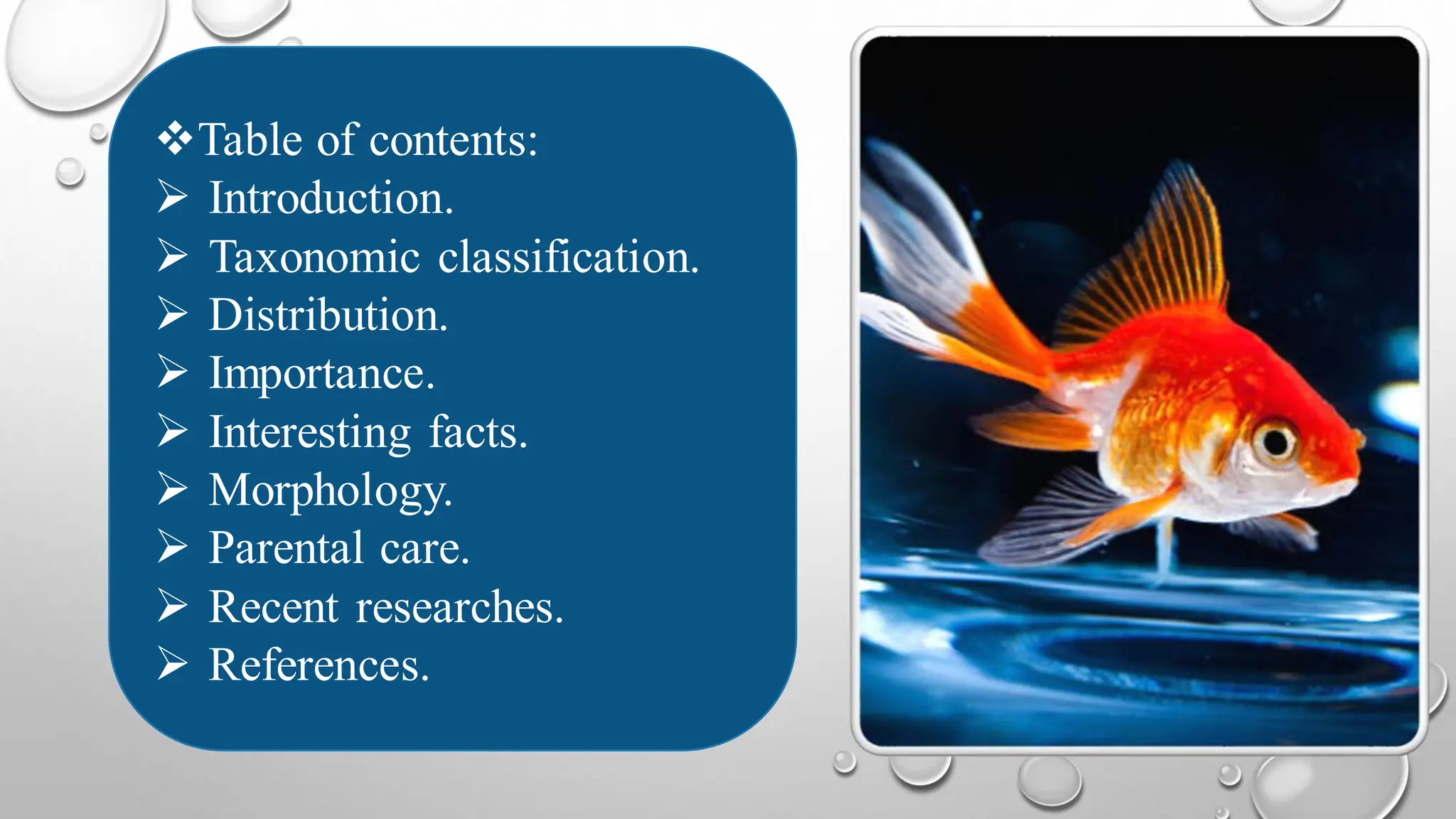 ❖Table of contents:
➢ Introduction.
➢ Taxonomic classification.
➢ Distribution.
➢ Importance.
➢ Interesting facts.
➢ Morphology.
➢ Parental care.
➢ Recent researches.
➢ References.